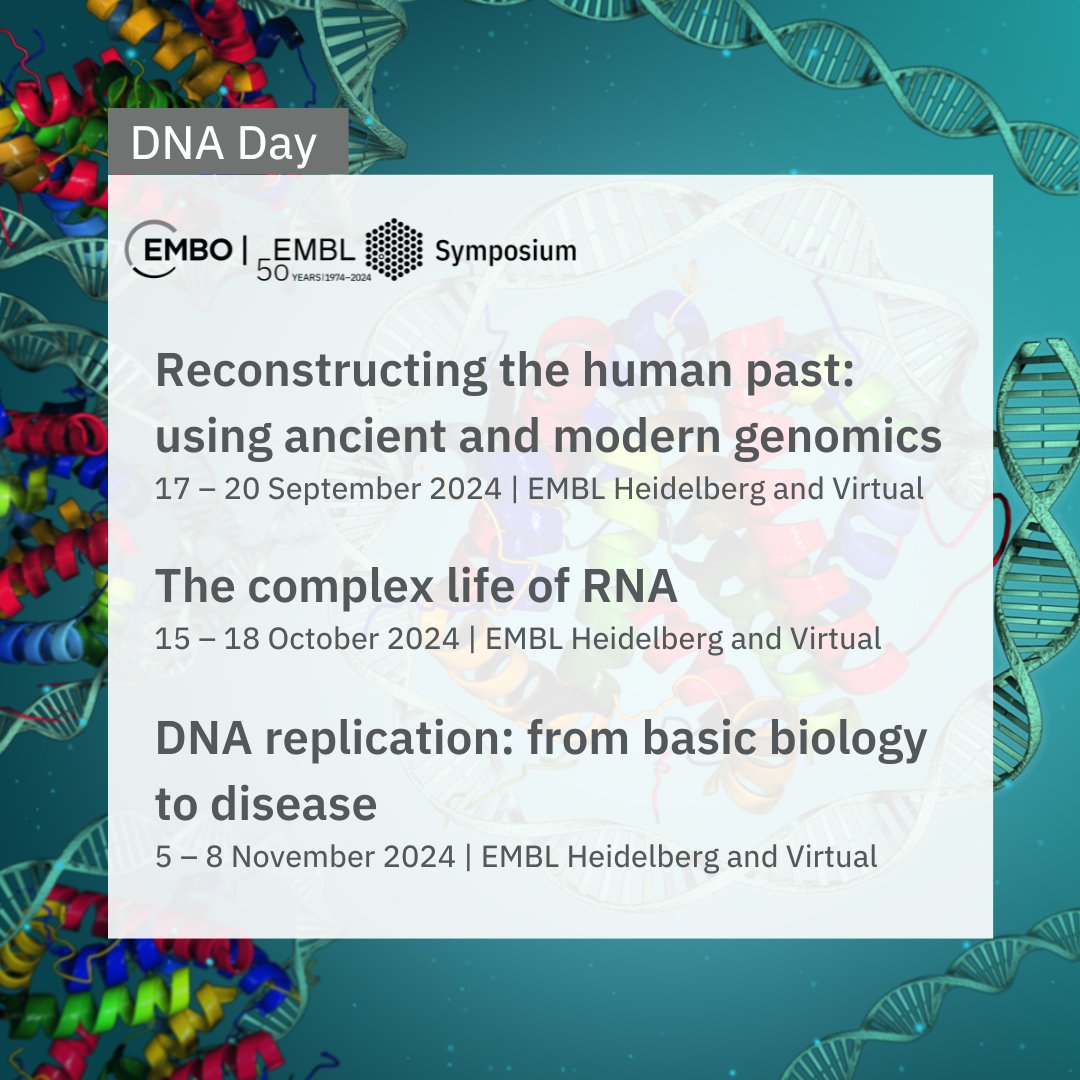 DNA Day

EMBO | EMBL 50 YEARS | 1974–2024 Symposium

Reconstructing the human past: using ancient and modern genomics
17 – 20 September 2024 | EMBL Heidelberg and Virtual

The complex life of RNA
15 – 18 October 2024 | EMBL Heidelberg and Virtual

DNA replication: from basic biology to disease
5 – 8 November 2024 | EMBL Heidelberg and Virtual